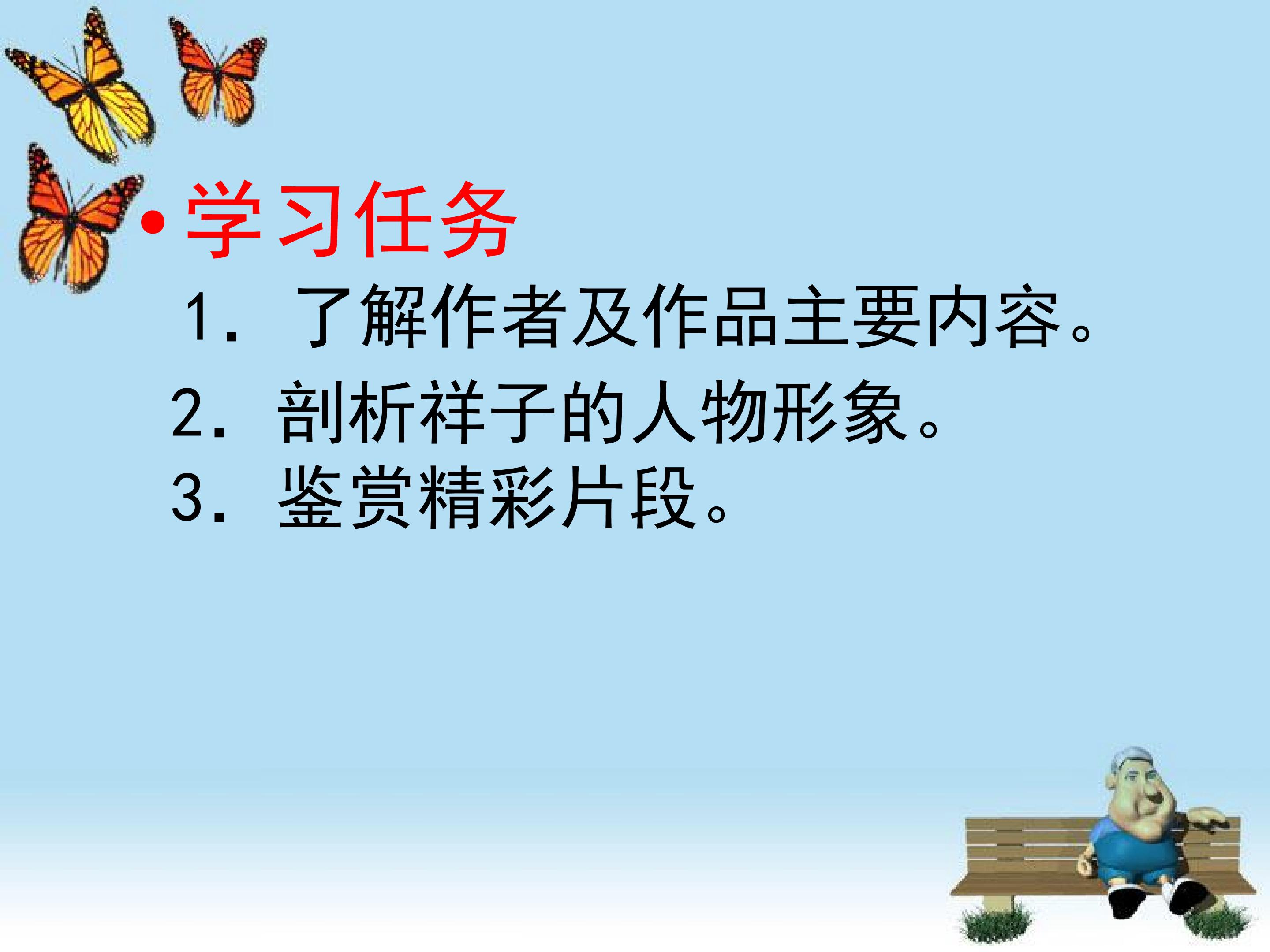 • 学习任务

1. 了解作者及作品主要内容。

2. 剖析祥子的人物形象。

3. 鉴赏精彩片段。